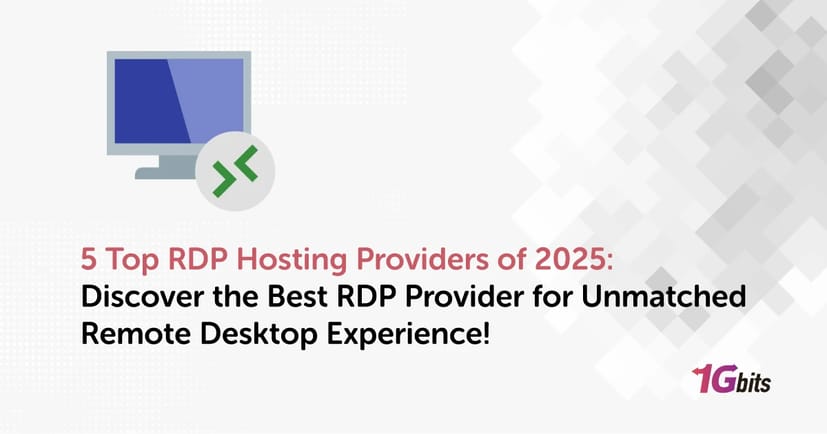 5 Top RDP Hosting Providers of 2025:
Discover the Best RDP Provider for Unmatched Remote Desktop Experience!

1Gbits